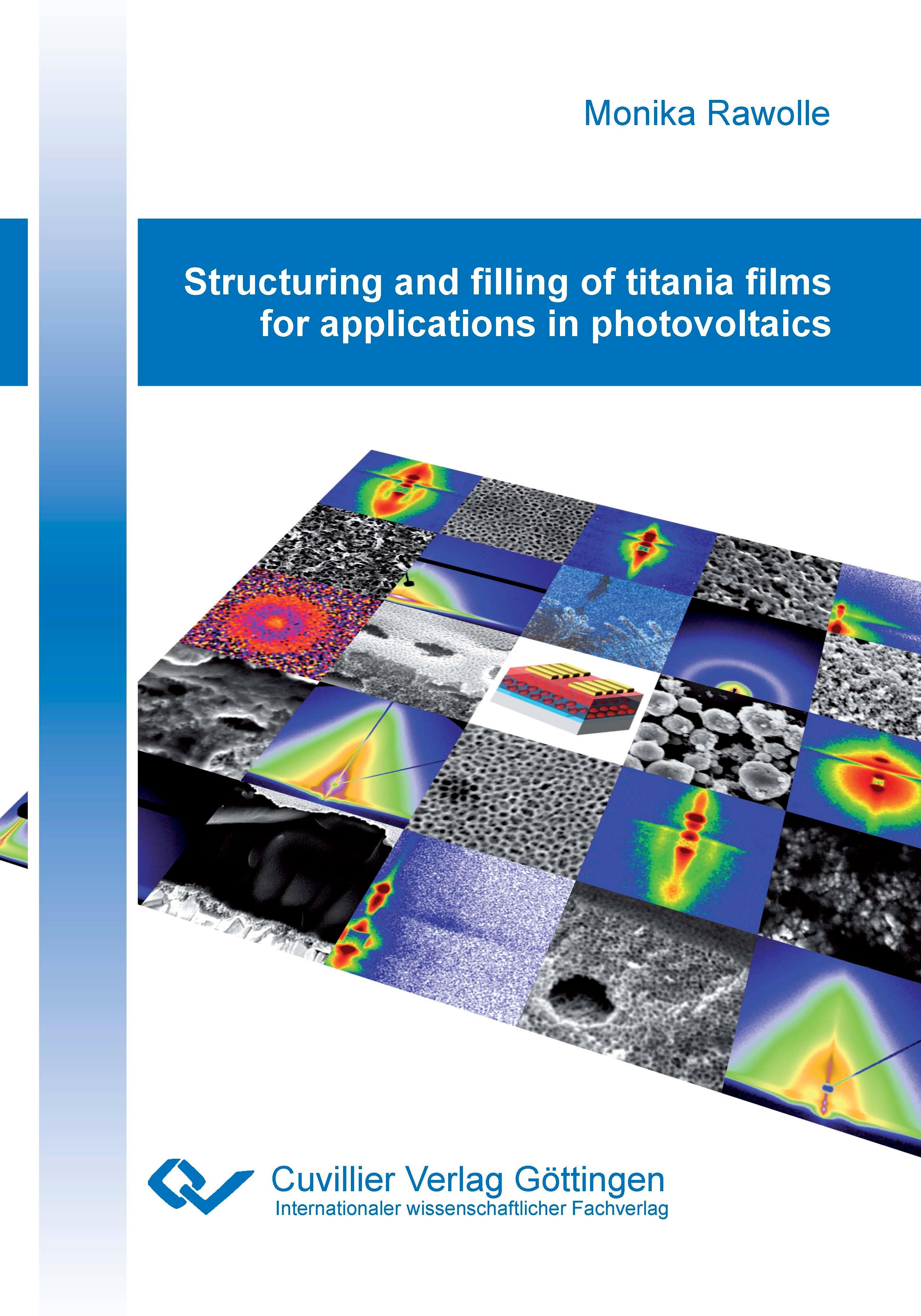 Monika Rawolle

Structuring and filling of titania films for applications in photovoltaics

Cuvillier Verlag Göttingen
Internationaler wissenschaftlicher Fachverlag